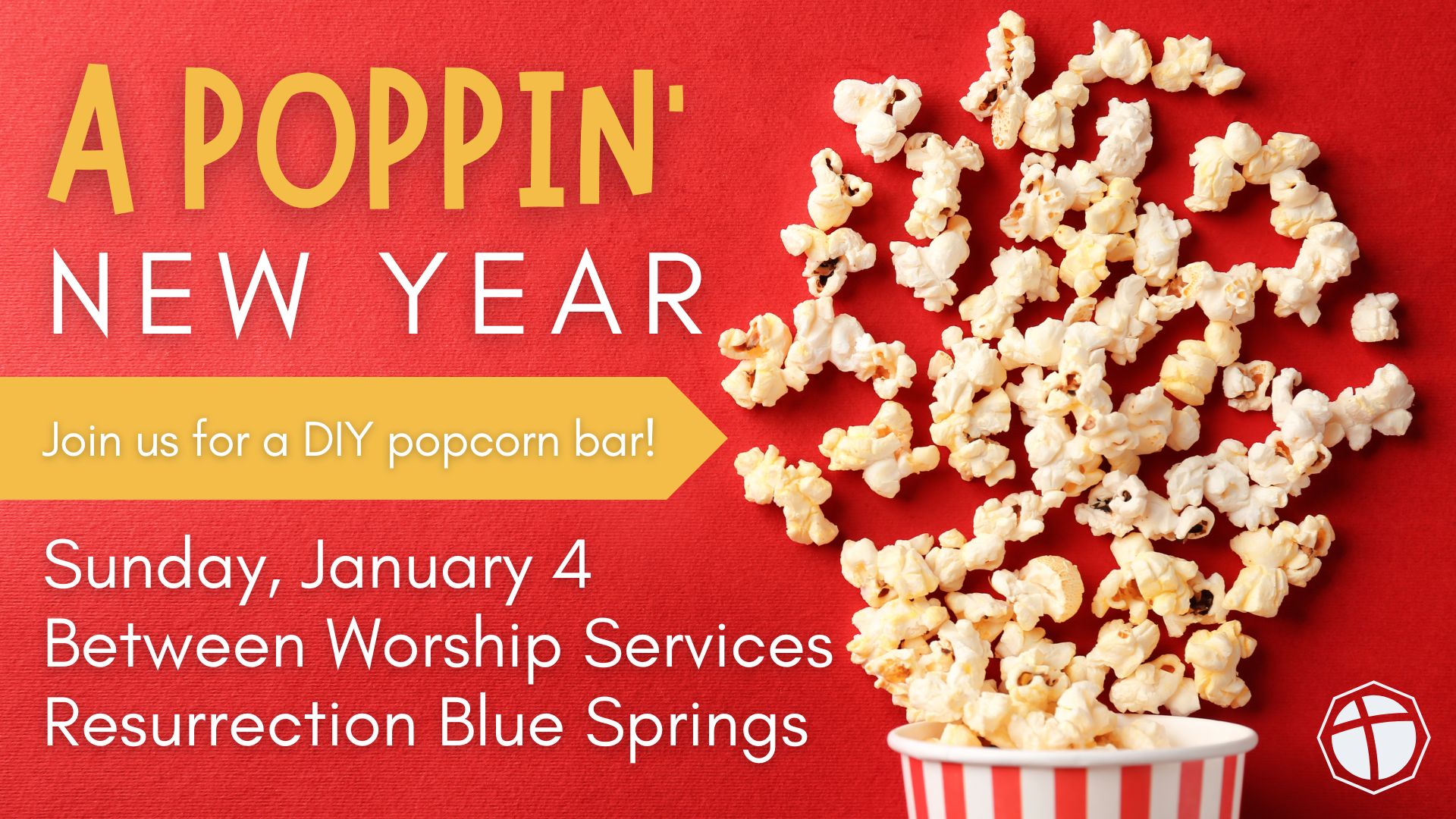 A POPPIN'
NEW YEAR

Join us for a DIY popcorn bar!

Sunday, January 4
Between Worship Services
Resurrection Blue Springs